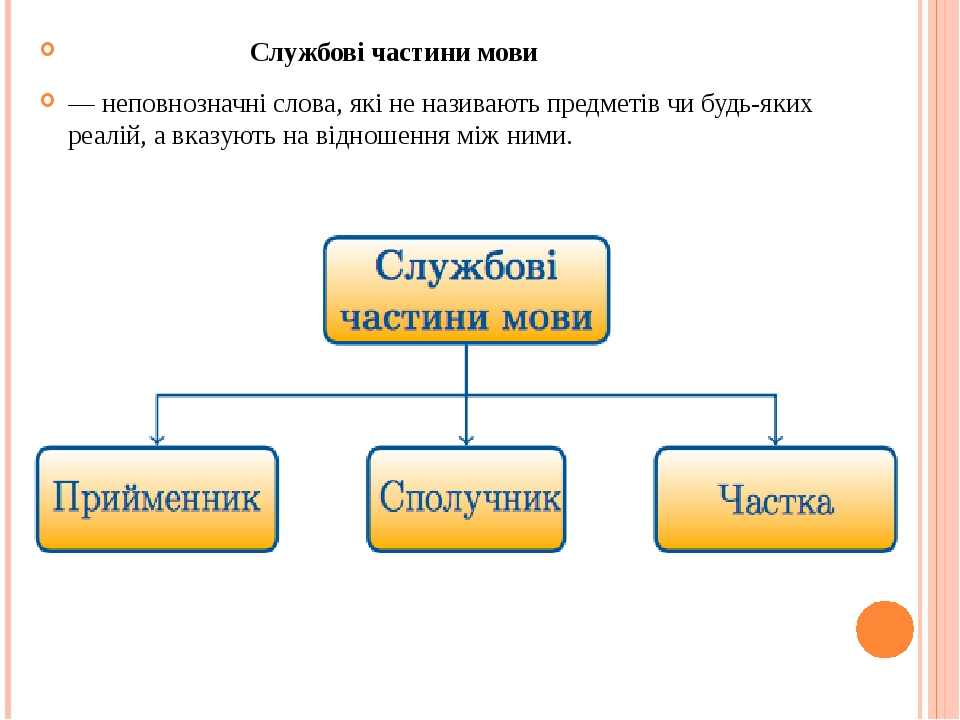 Службові частини мови

— неповнозначні слова, які не називають предметів чи будь-яких реалій, а вказують на відношення між ними.

Службові частини мови

Прийменник

Сполучник

Частка